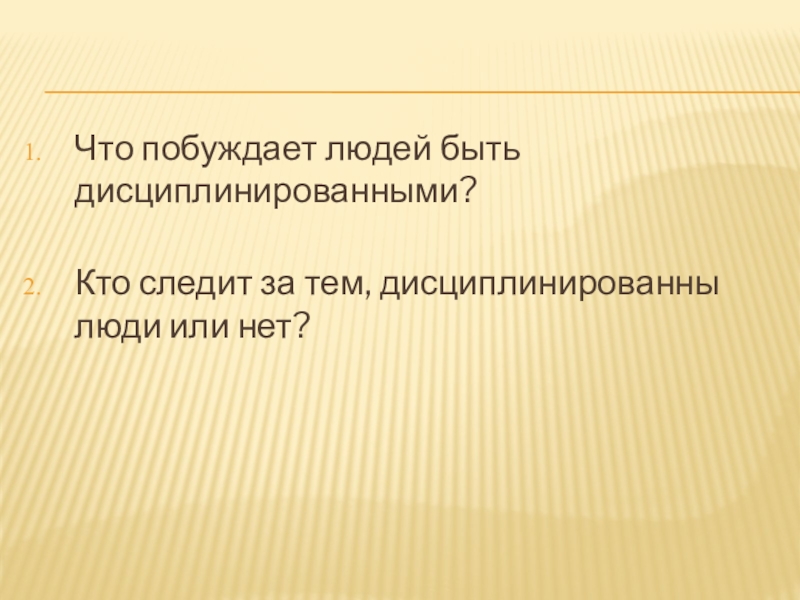 1. Что побуждает людей быть дисциплинированными?

2. Кто следит за тем, дисциплинированны люди или нет?